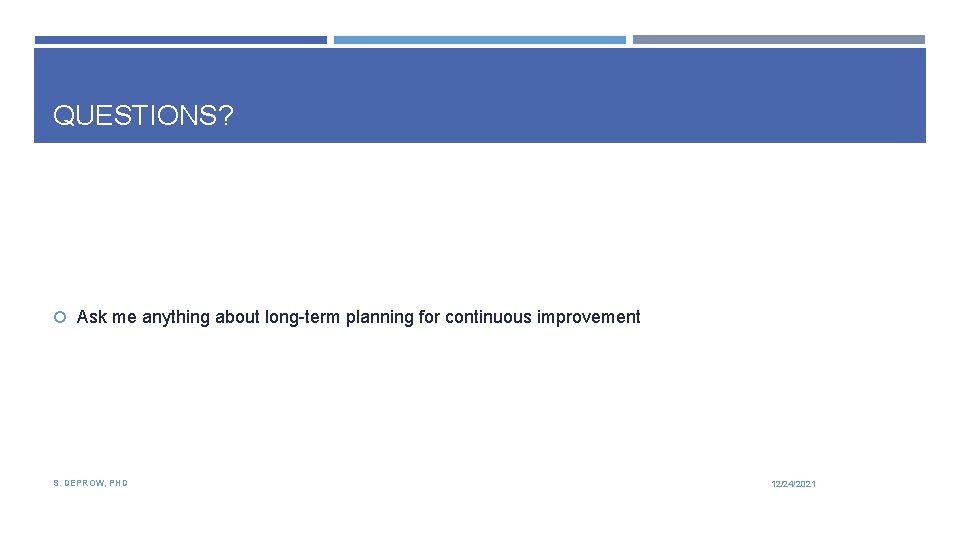 QUESTIONS?

Ask me anything about long-term planning for continuous improvement

S. DEPROW, PHD

12/24/2021